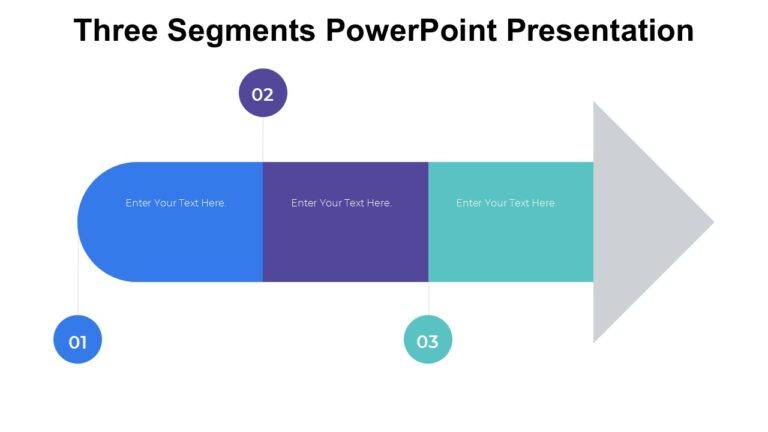 Three Segments PowerPoint Presentation

02

Enter Your Text Here.

Enter Your Text Here.

Enter Your Text Here.

01

03